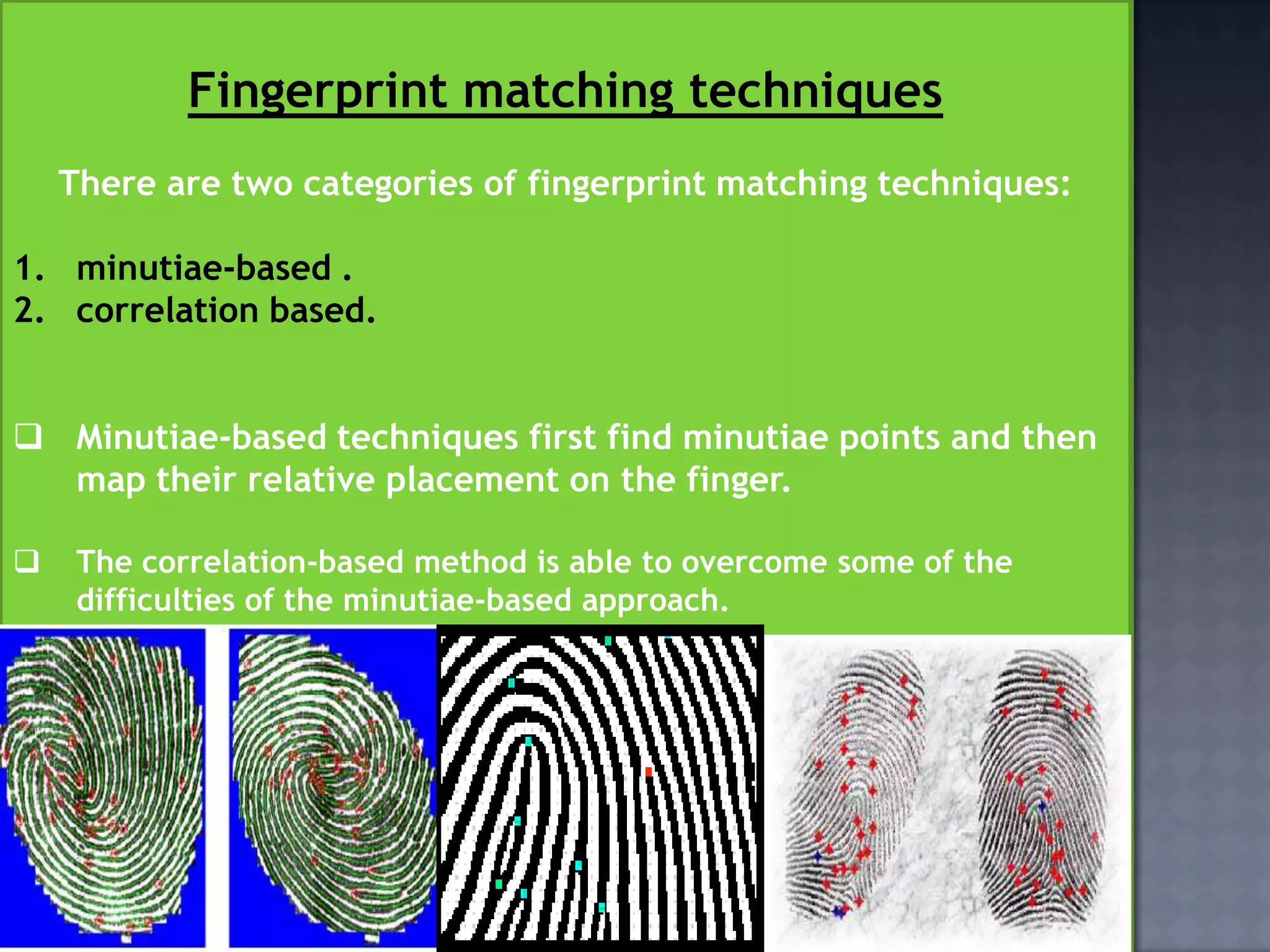 Fingerprint matching techniques

There are two categories of fingerprint matching techniques:

1. minutiae-based .
2. correlation based.

❑ Minutiae-based techniques first find minutiae points and then map their relative placement on the finger.

❑ The correlation-based method is able to overcome some of the difficulties of the minutiae-based approach.